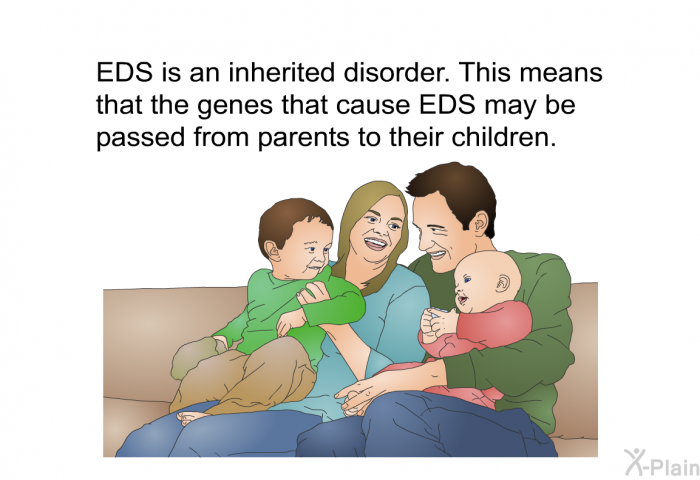 EDS is an inherited disorder. This means that the genes that cause EDS may be passed from parents to their children.

X-Plain